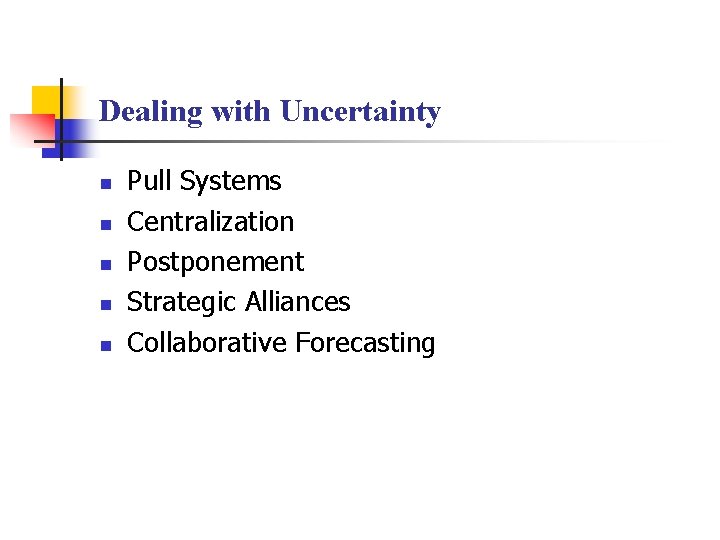 Dealing with Uncertainty

- Pull Systems
- Centralization
- Postponement
- Strategic Alliances
- Collaborative Forecasting